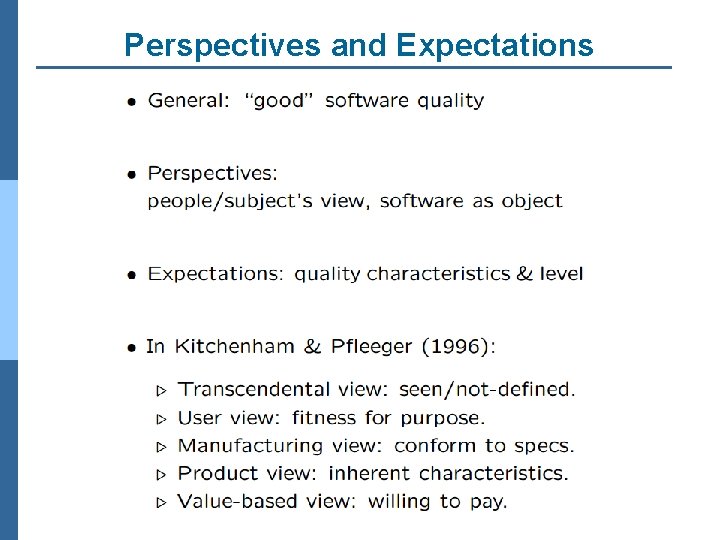 Perspectives and Expectations

• General: "good" software quality

• Perspectives:
people/subject's view, software as object

• Expectations: quality characteristics & level

• In Kitchenham & Pfleeger (1996):

▷ Transcendental view: seen/not-defined.
▷ User view: fitness for purpose.
▷ Manufacturing view: conform to specs.
▷ Product view: inherent characteristics.
▷ Value-based view: willing to pay.